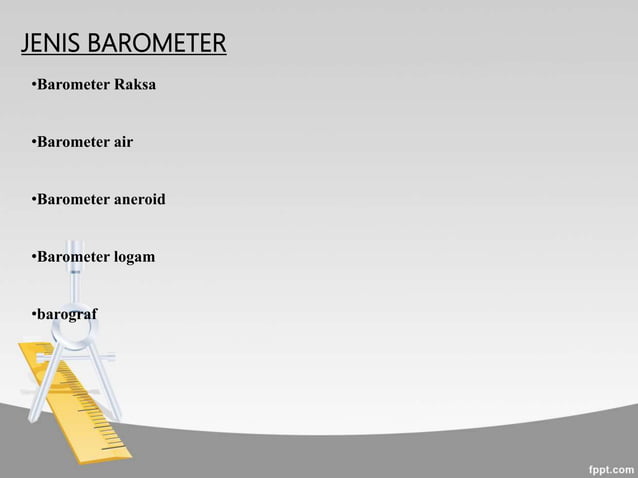 JENIS BAROMETER

•Barometer Raksa

•Barometer air

•Barometer aneroid

•Barometer logam

•barograf

fppt.com